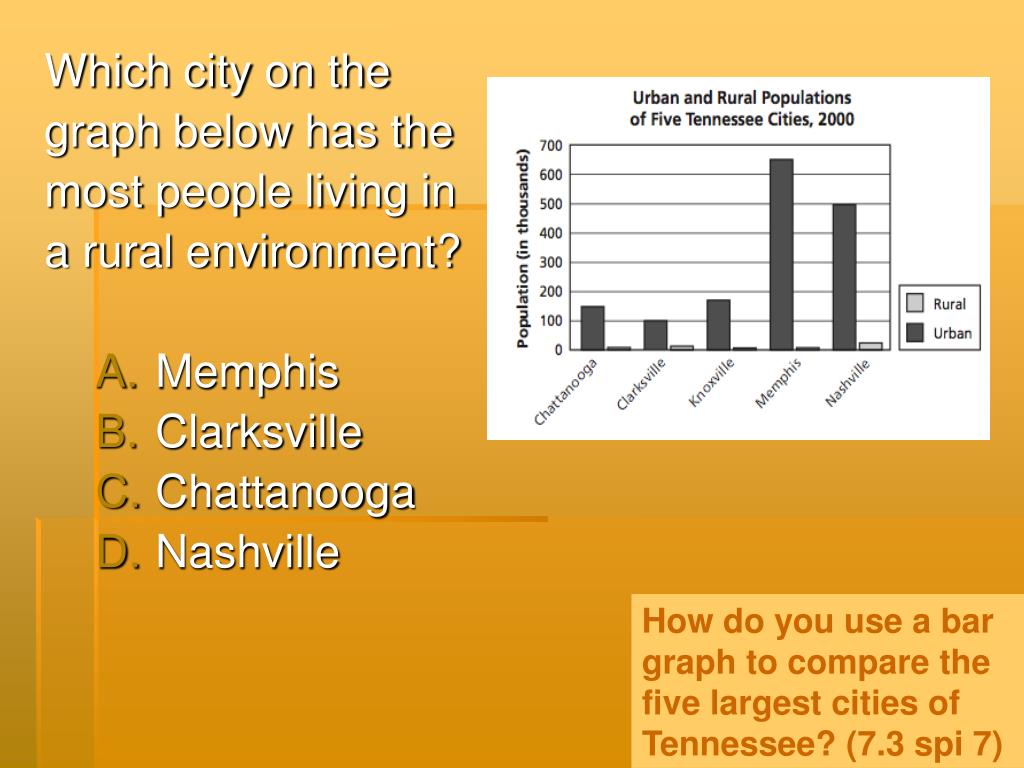 Which city on the graph below has the most people living in a rural environment?

A. Memphis
B. Clarksville
C. Chattanooga
D. Nashville

Urban and Rural Populations of Five Tennessee Cities, 2000

Population (in thousands)

700
600
500
400
300
200
100
0

Chattanooga
Clarksville
Knoxville
Memphis
Nashville

Rural
Urban

How do you use a bar graph to compare the five largest cities of Tennessee? (7.3 spi 7)